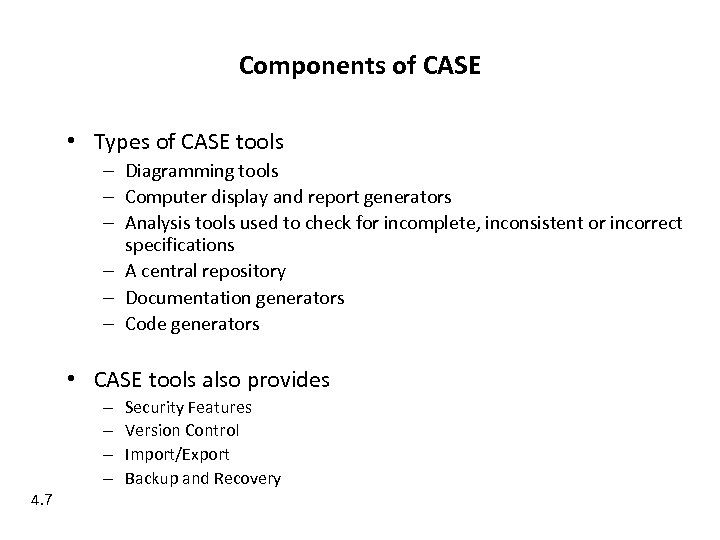 Components of CASE

• Types of CASE tools
– Diagramming tools
– Computer display and report generators
– Analysis tools used to check for incomplete, inconsistent or incorrect specifications
– A central repository
– Documentation generators
– Code generators

• CASE tools also provides
– Security Features
– Version Control
– Import/Export
– Backup and Recovery

4.7